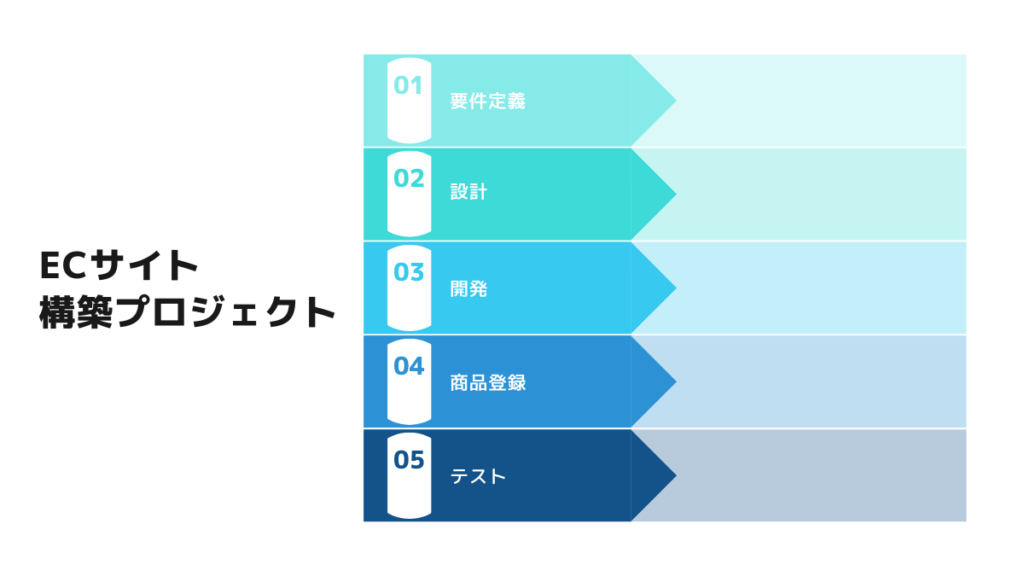 ECサイト
構築プロジェクト

01 要件定義

02 設計

03 開発

04 商品登録

05 テスト